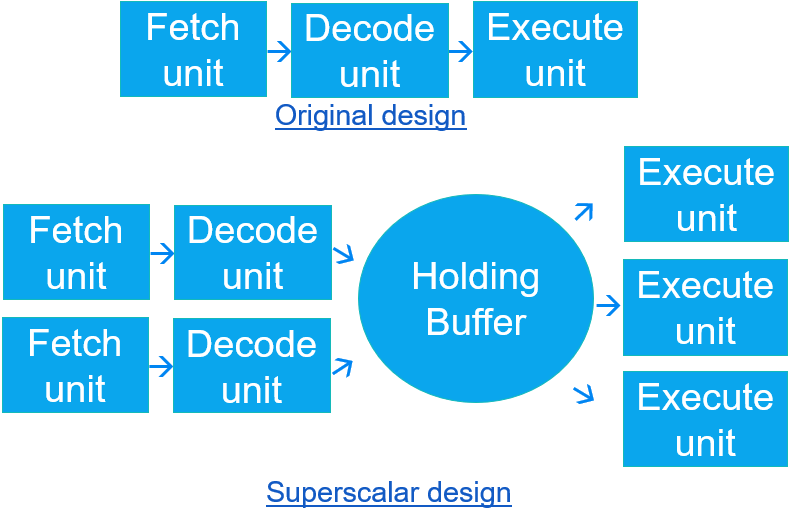 Fetch unit
Decode unit
Execute unit
Original design

Fetch unit
Decode unit
Fetch unit
Decode unit
Holding Buffer
Execute unit
Execute unit
Execute unit

Superscalar design